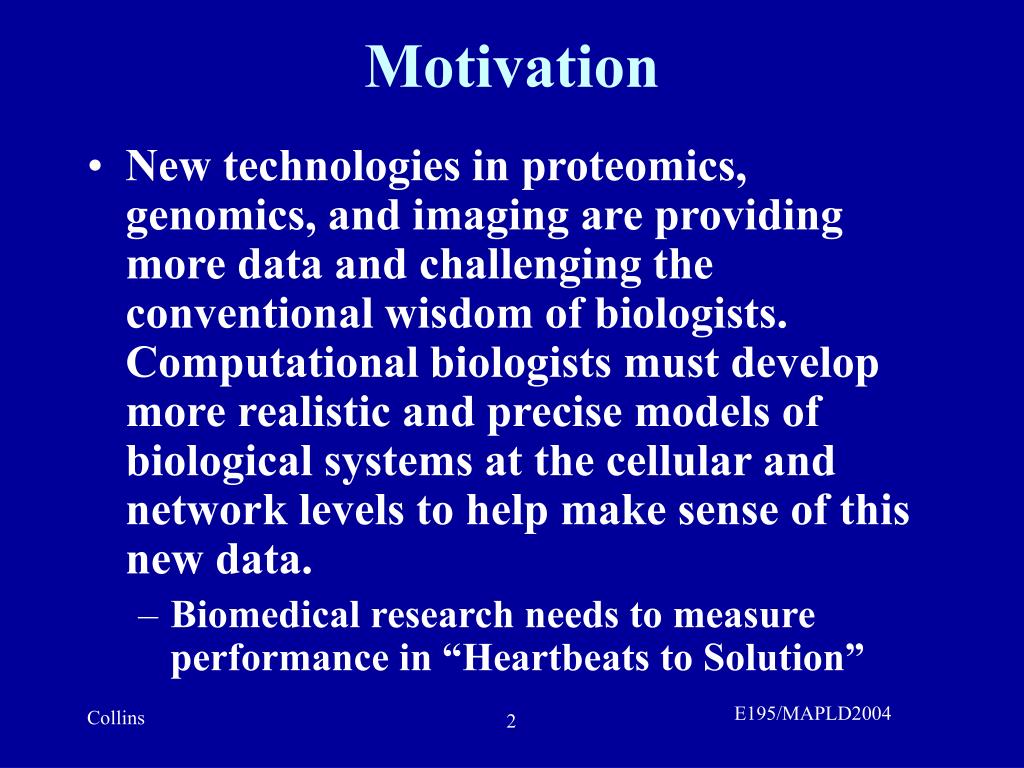 Motivation

• New technologies in proteomics, genomics, and imaging are providing more data and challenging the conventional wisdom of biologists. Computational biologists must develop more realistic and precise models of biological systems at the cellular and network levels to help make sense of this new data.

– Biomedical research needs to measure performance in “Heartbeats to Solution”

Collins

2

E195/MAPLD2004